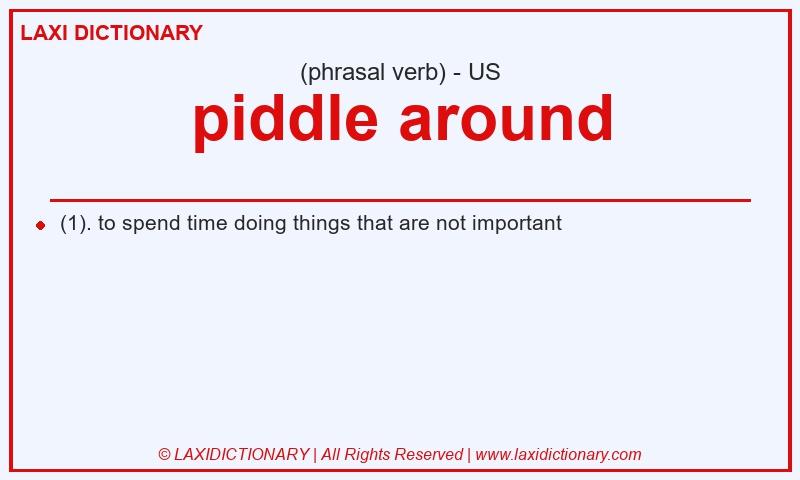 LAXI DICTIONARY

(phrasal verb) - US

piddle around

(1). to spend time doing things that are not important

© LAXIDICTIONARY | All Rights Reserved | www.laxidictionary.com